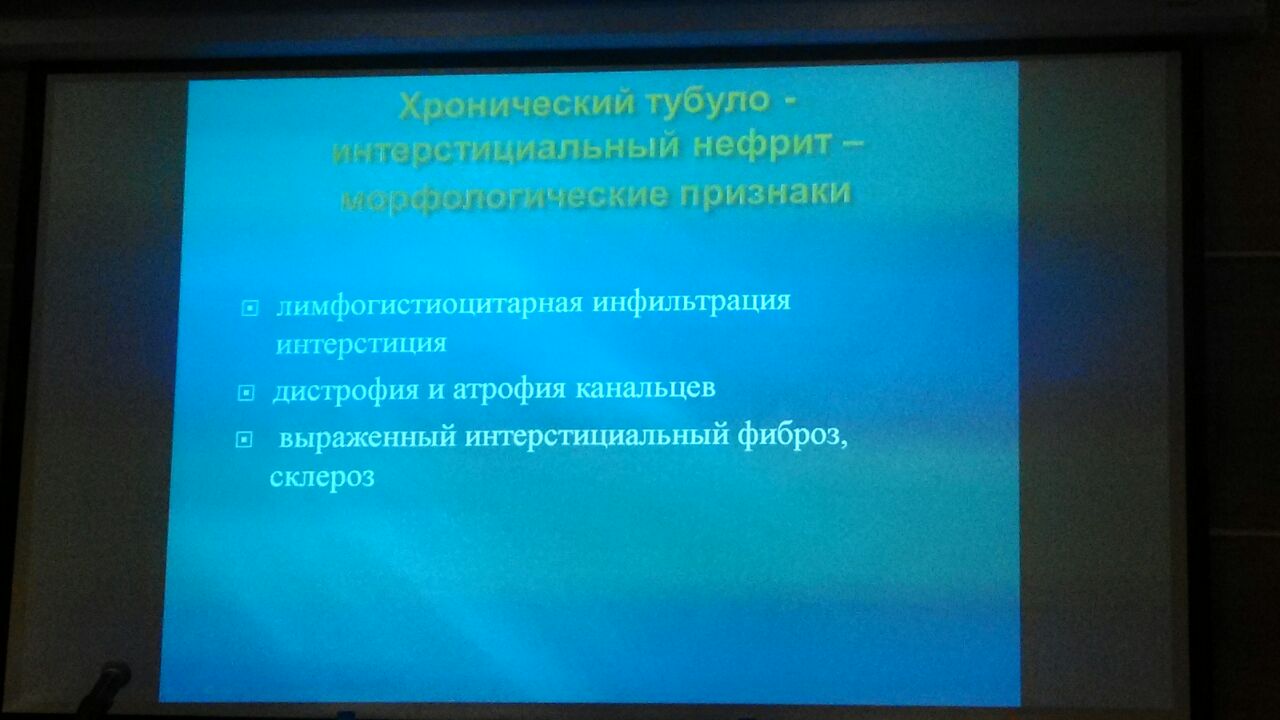 Хронический тубуло - интерстициальный нефрит – морфологические признаки

лимфогистиоцитарная инфильтрация интерстиция

дистрофия и атрофия канальцев

выраженный интерстициальный фиброз, склероз